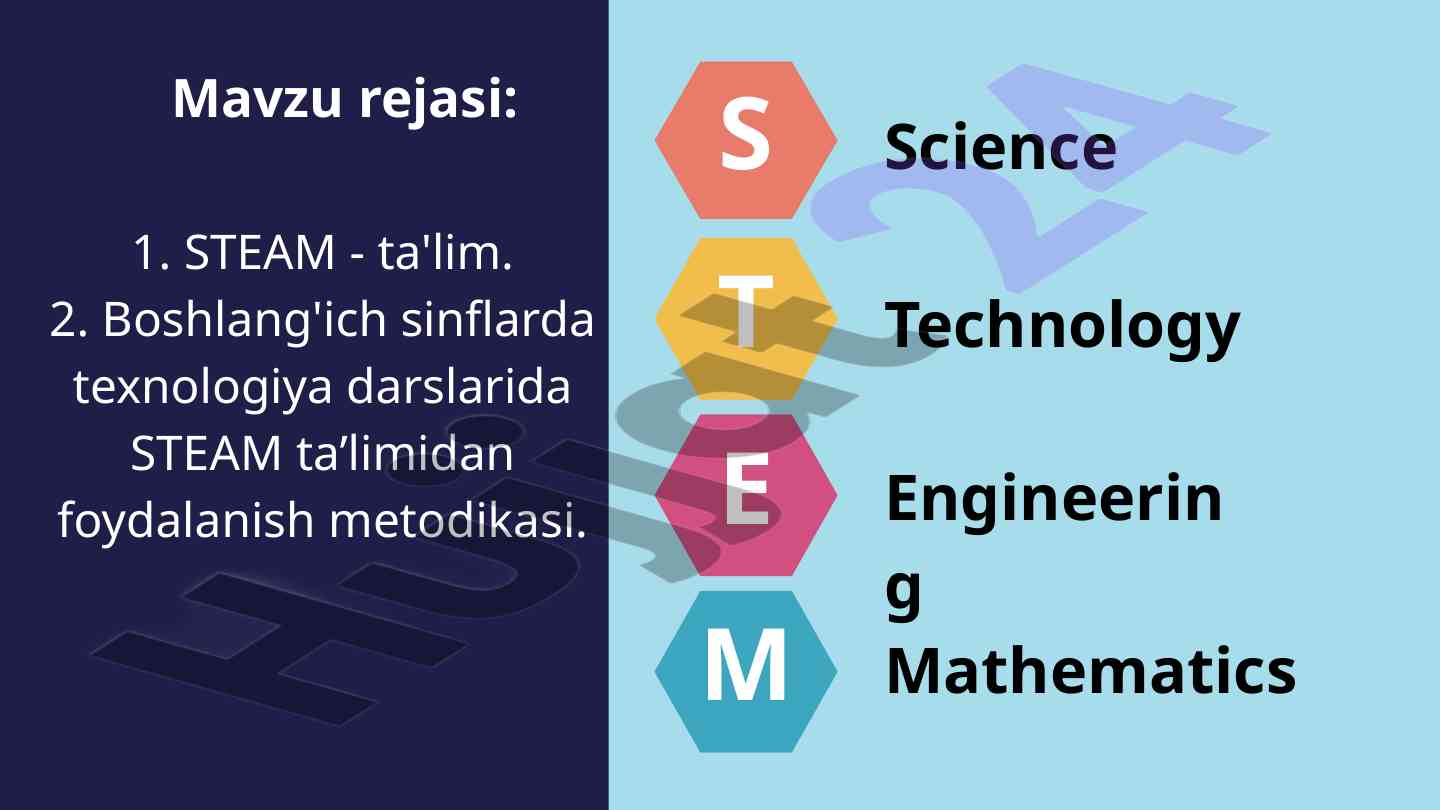 Mavzu rejasi:

1. STEAM - ta'lim.
2. Boshlang'ich sinflarda texnologiya darslarida STEAM ta’limidan foydalanish metodikasi.

S
Science

T
Technology

E
Engineering

M
Mathematics

Hujjat24